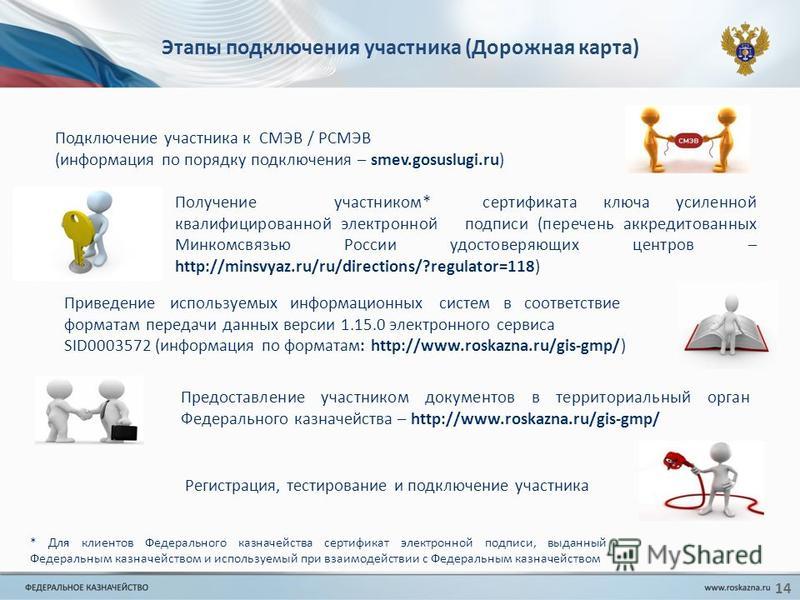 Этапы подключения участника (Дорожная карта)

Подключение участника к СМЭВ / РСМЭВ (информация по порядку подключения – smev.gosuslugi.ru)

СМЭВ

Получение участником* сертификата ключа усиленной квалифицированной электронной подписи (перечень аккредитованных Минкомсвязью России удостоверяющих центров – http://minsvyaz.ru/ru/directions/?regulator=118)

Приведение используемых информационных систем в соответствие форматам передачи данных версии 1.15.0 электронного сервиса SID0003572 (информация по форматам: http://www.roskazna.ru/gis-gmp/)

Предоставление участником документов в территориальный орган Федерального казначейства – http://www.roskazna.ru/gis-gmp/

Регистрация, тестирование и подключение участника

* Для клиентов Федерального казначейства сертификат электронной подписи, выданный Федеральным казначейством и используемый при взаимодействии с Федеральным казначейством

MyShared

ФЕДЕРАЛЬНОЕ КАЗНАЧЕЙСТВО

www.roskazna.ru 14